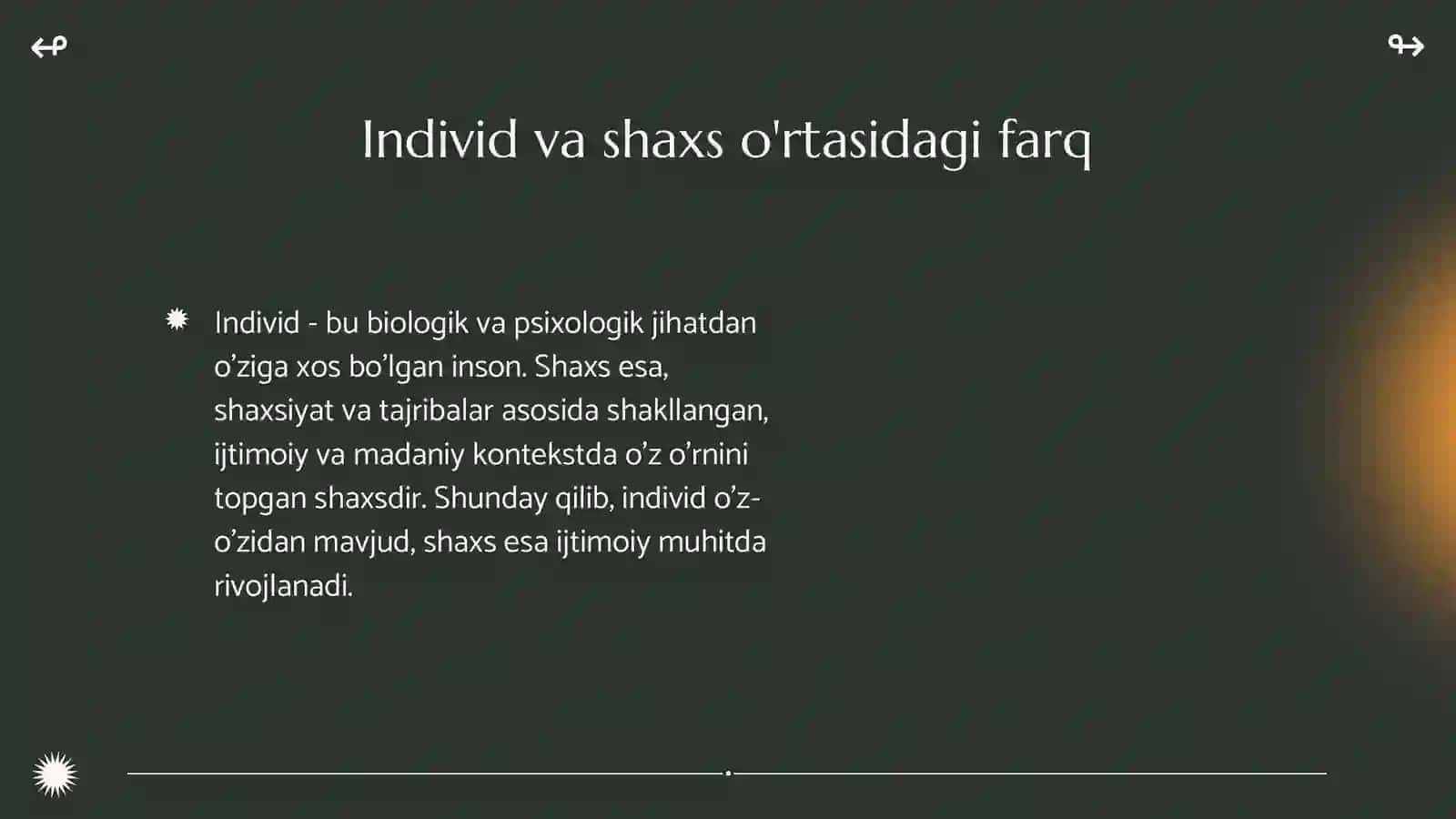 Individ va shaxs o'rtasidagi farq

Individ - bu biologik va psixologik jihatdan o’ziga xos bo’lgan inson. Shaxs esa, shaxsiyat va tajribalar asosida shakllangan, ijtimoiy va madaniy kontekstda o’z o’rnini topgan shaxsdir. Shunday qilib, individ o’z-o’zidan mavjud, shaxs esa ijtimoiy muhitda rivojlanadi.